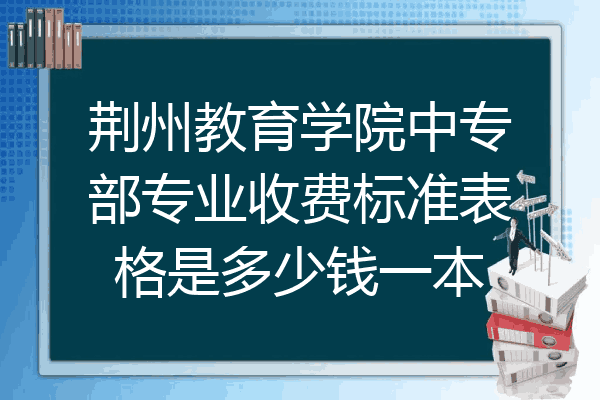 荆州教育学院中专部专业收费标准表格是多少钱一本